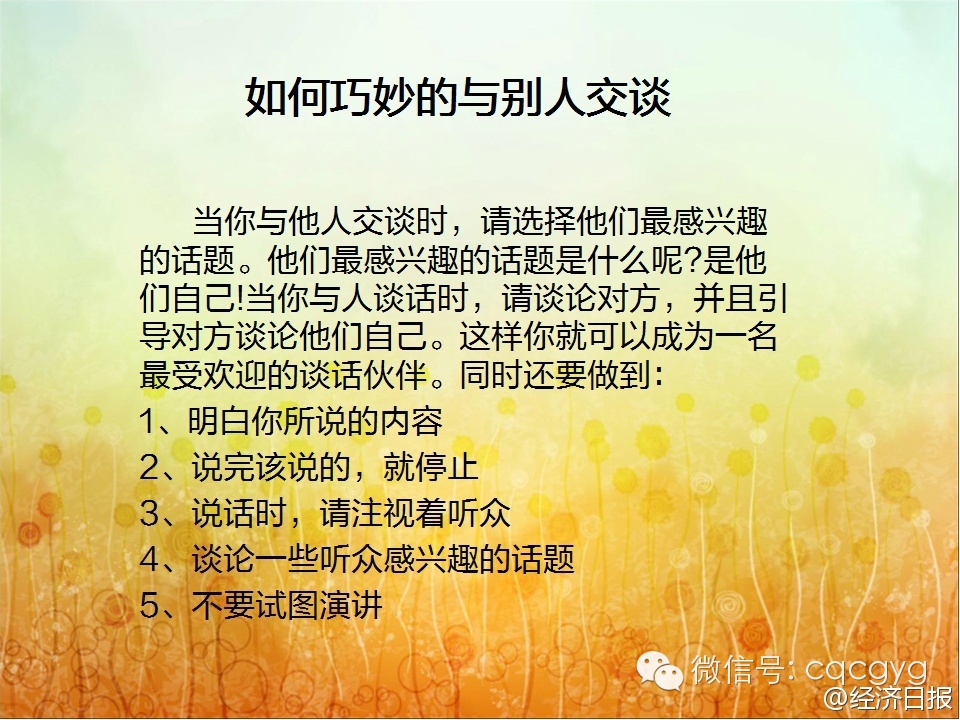 如何巧妙的与别人交谈

当你与他人交谈时，请选择他们最感兴趣的话题。他们最感兴趣的话题是什么呢?是他们自己!当你与人谈话时，请谈论对方，并且引导对方谈论他们自己。这样你就可以成为一名最受欢迎的谈话伙伴。同时还要做到：

1、明白你所说的内容

2、说完该说的，就停止

3、说话时，请注视着听众

4、谈论一些听众感兴趣的话题

5、不要试图演讲

微信号: cqcgyg
@经济日报